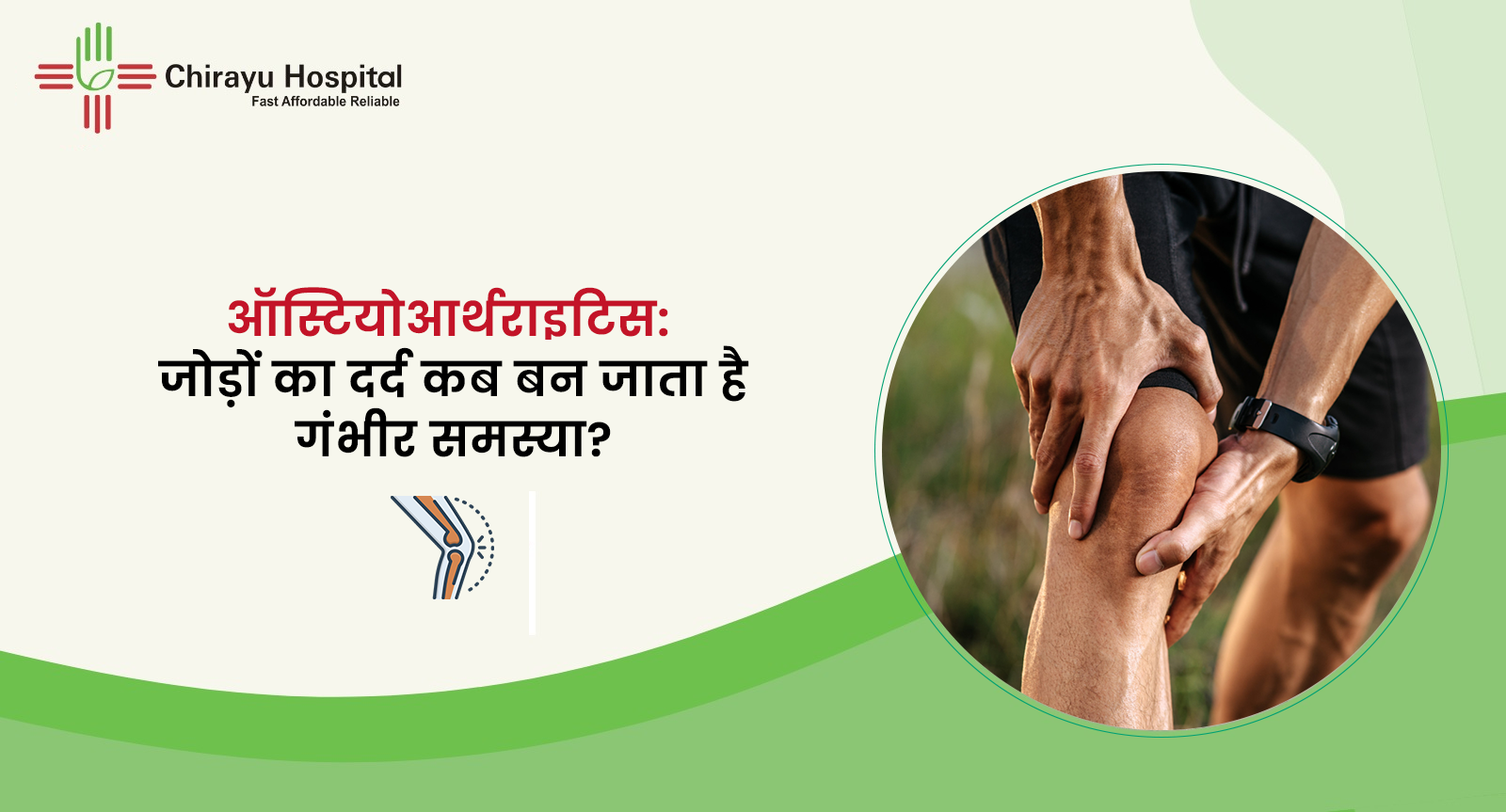 Chirayu Hospital
Fast Affordable Reliable

ऑस्टियोआर्थराइटिस:
जोड़ों का दर्द कब बन जाता है
गंभीर समस्या?